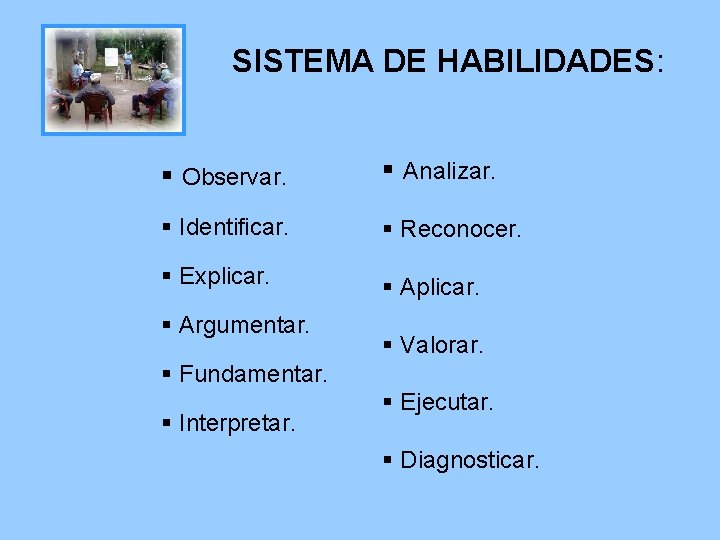 SISTEMA DE HABILIDADES:

▪ Observar.
▪ Identificar.
▪ Explicar.
▪ Argumentar.
▪ Fundamentar.
▪ Interpretar.

▪ Analizar.
▪ Reconocer.
▪ Aplicar.
▪ Valorar.
▪ Ejecutar.
▪ Diagnosticar.